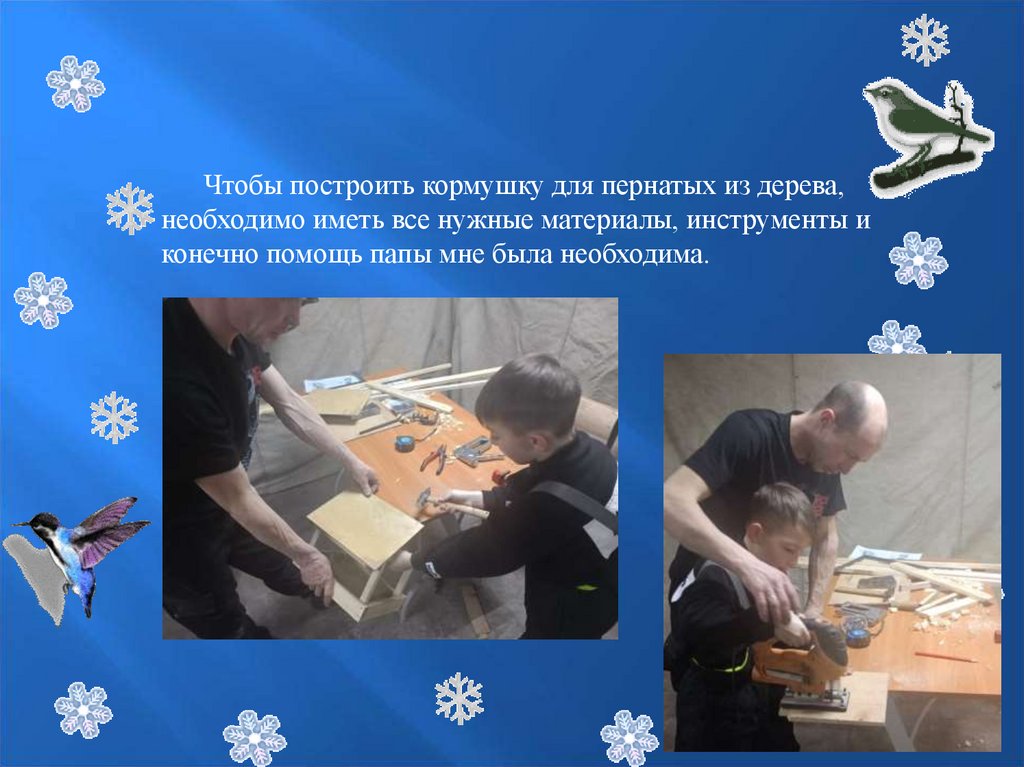 Чтобы построить кормушку для пернатых из дерева, необходимо иметь все нужные материалы, инструменты и конечно помощь папы мне была необходима.